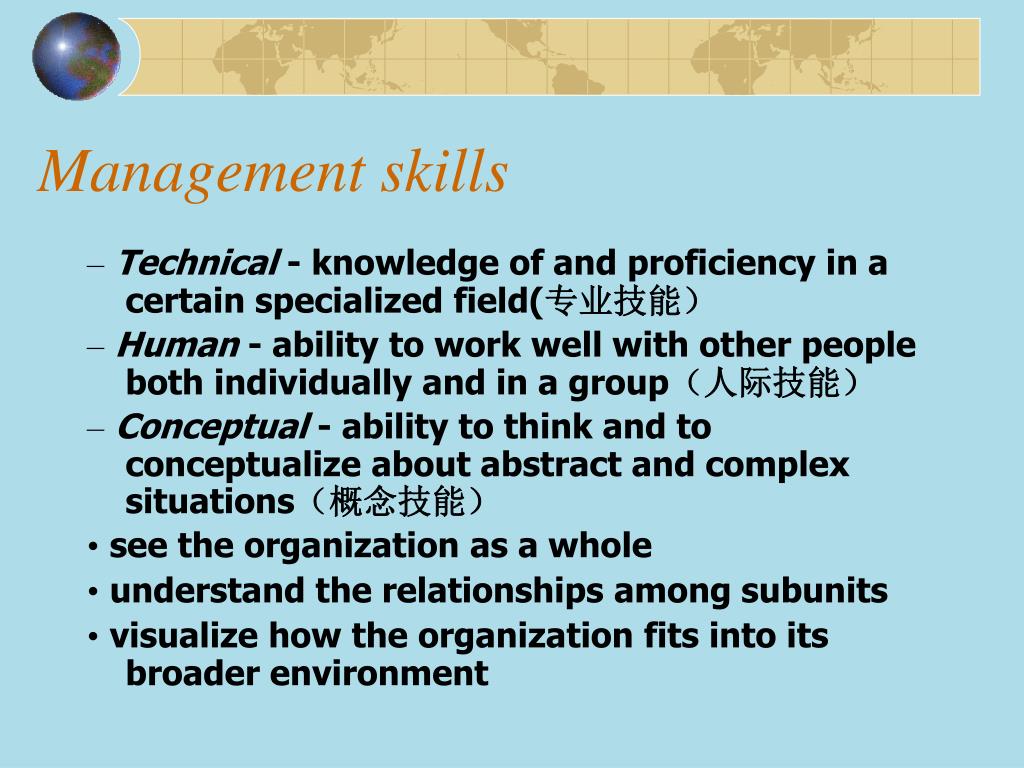 Management skills

– Technical - knowledge of and proficiency in a certain specialized field(专业技能）

– Human - ability to work well with other people both individually and in a group（人际技能）

– Conceptual - ability to think and to conceptualize about abstract and complex situations（概念技能）

• see the organization as a whole

• understand the relationships among subunits

• visualize how the organization fits into its broader environment